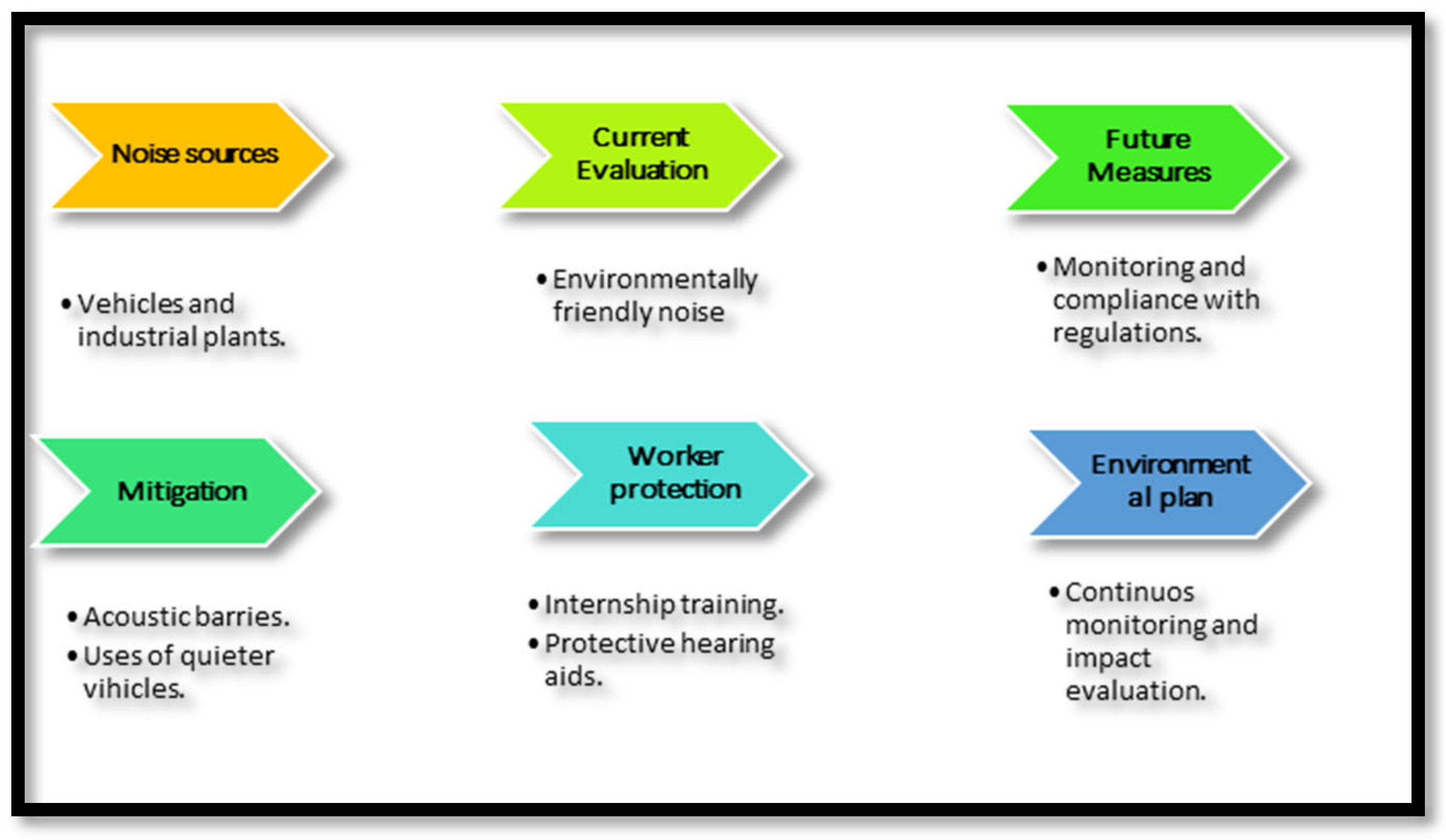 Noise sources

• Vehicles and industrial plants.

Current Evaluation

• Environmentally friendly noise

Future Measures

• Monitoring and compliance with regulations.

Mitigation

• Acoustic barries.
• Uses of quieter vihicles.

Worker protection

• Internship training.
• Protective hearing aids.

Environment al plan

• Continuos monitoring and impact evaluation.